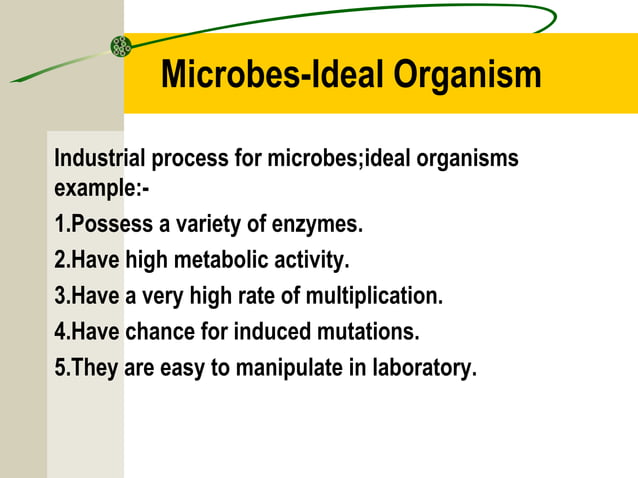 Microbes-Ideal Organism

Industrial process for microbes;ideal organisms example:-

1.Possess a variety of enzymes.

2.Have high metabolic activity.

3.Have a very high rate of multiplication.

4.Have chance for induced mutations.

5.They are easy to manipulate in laboratory.